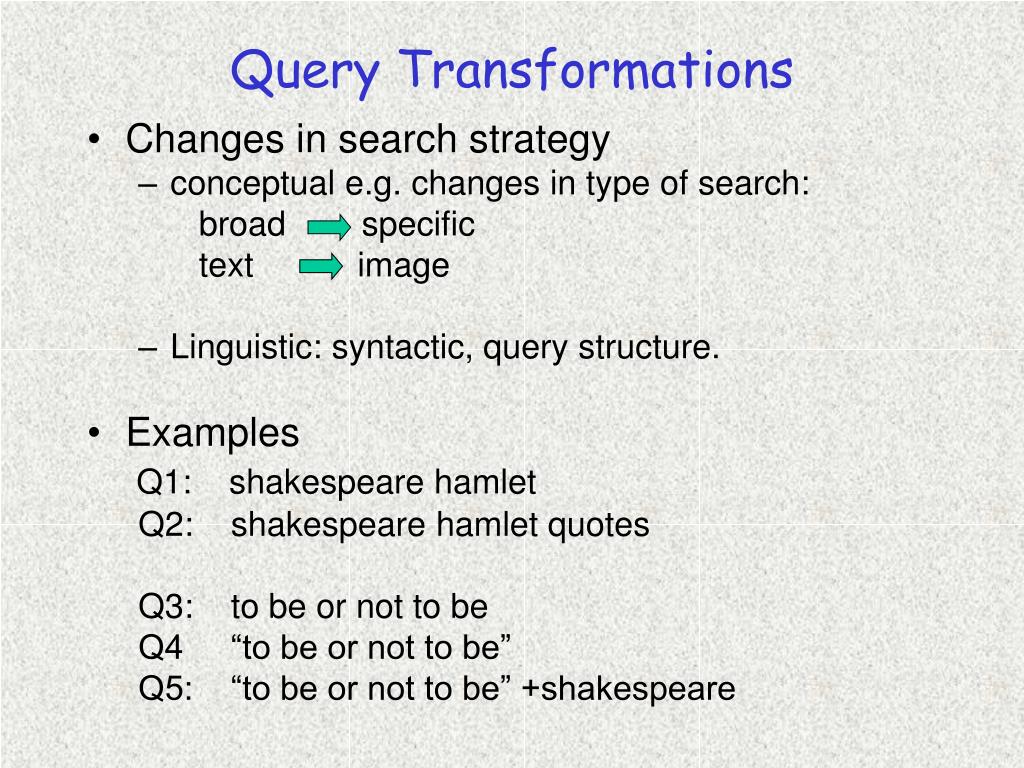 Query Transformations

• Changes in search strategy
– conceptual e.g. changes in type of search:
broad → specific
text → image

– Linguistic: syntactic, query structure.

• Examples
Q1: shakespeare hamlet
Q2: shakespeare hamlet quotes

Q3: to be or not to be
Q4 “to be or not to be”
Q5: “to be or not to be” +shakespeare